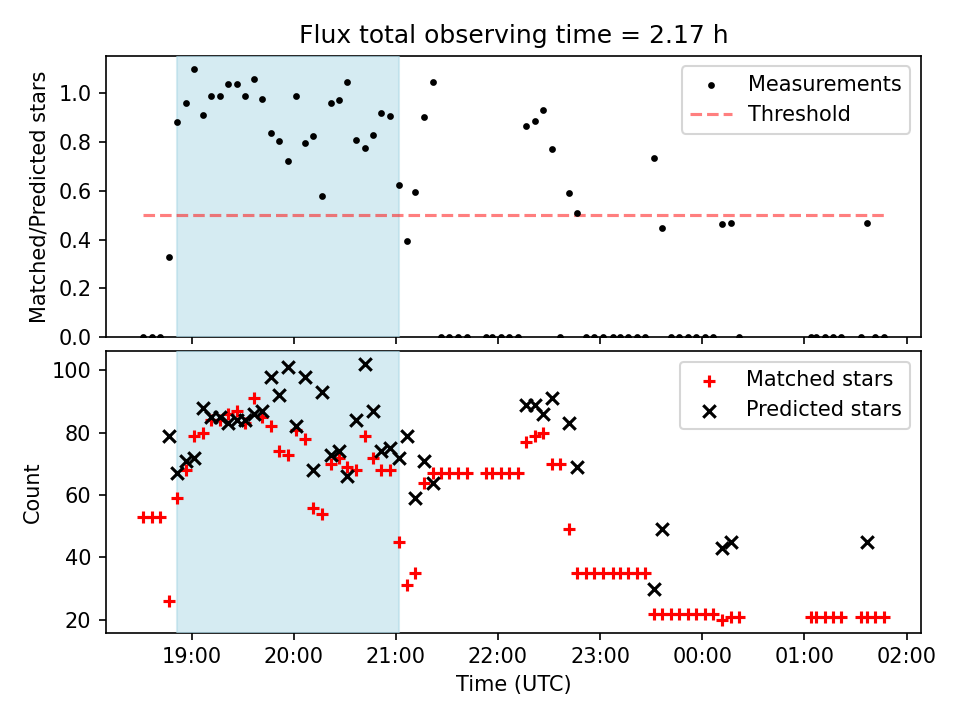 Flux total observing time = 2.17 h

Matched/Predicted stars

1.0
0.8
0.6
0.4
0.2
0.0

Measurements
Threshold

Count

100
80
60
40
20

Matched stars
Predicted stars

19:00 20:00 21:00 22:00 23:00 00:00 01:00 02:00

Time (UTC)